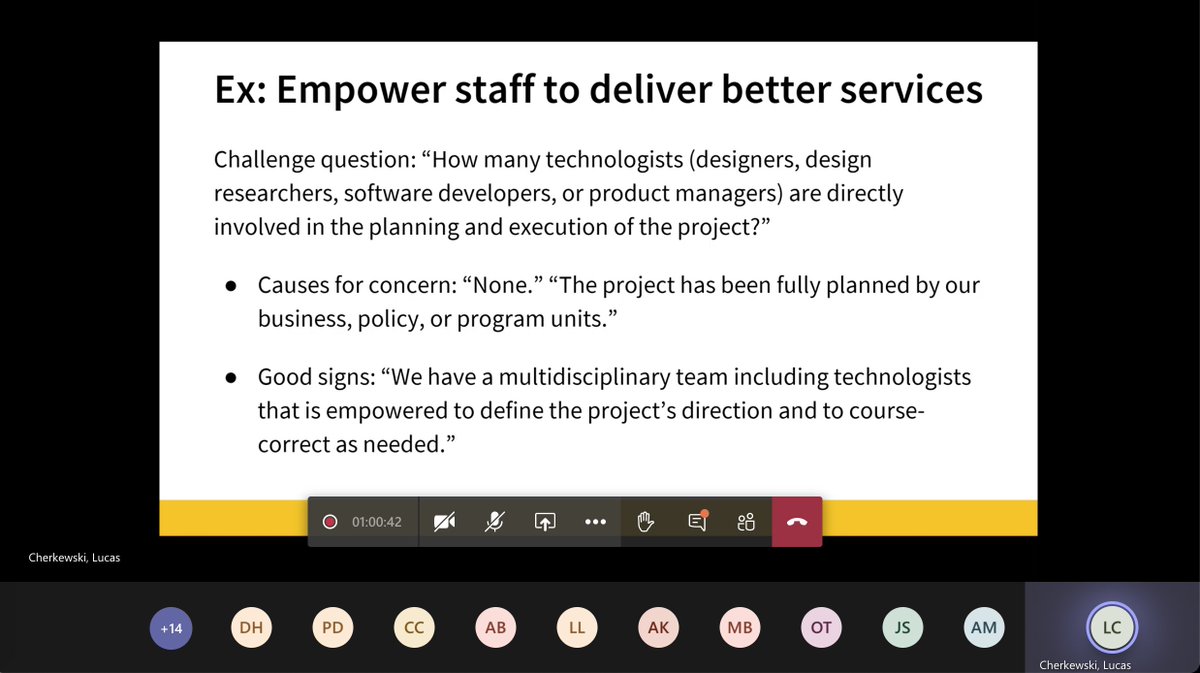 Ex: Empower staff to deliver better services

Challenge question: “How many technologists (designers, design researchers, software developers, or product managers) are directly involved in the planning and execution of the project?”

● Causes for concern: “None.” “The project has been fully planned by our business, policy, or program units.”

● Good signs: “We have a multidisciplinary team including technologists that is empowered to define the project’s direction and to course-correct as needed.”

01:00:42

Cherkewski, Lucas

+14 DH PD CC AB LL AK MB OT JS AM LC

Cherkewski, Lucas